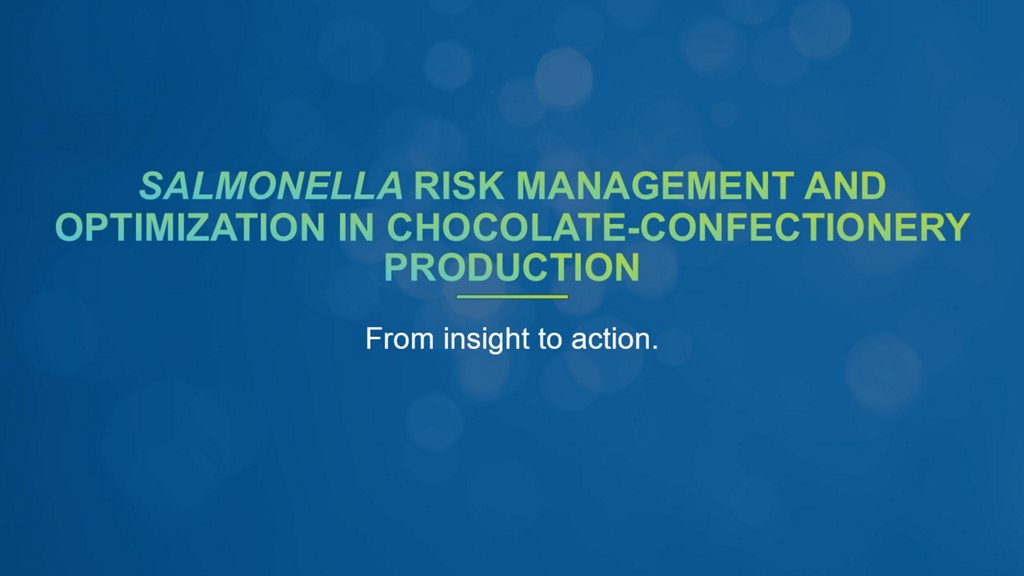 SALMONELLA RISK MANAGEMENT AND OPTIMIZATION IN CHOCOLATE-CONFECTIONERY PRODUCTION

From insight to action.